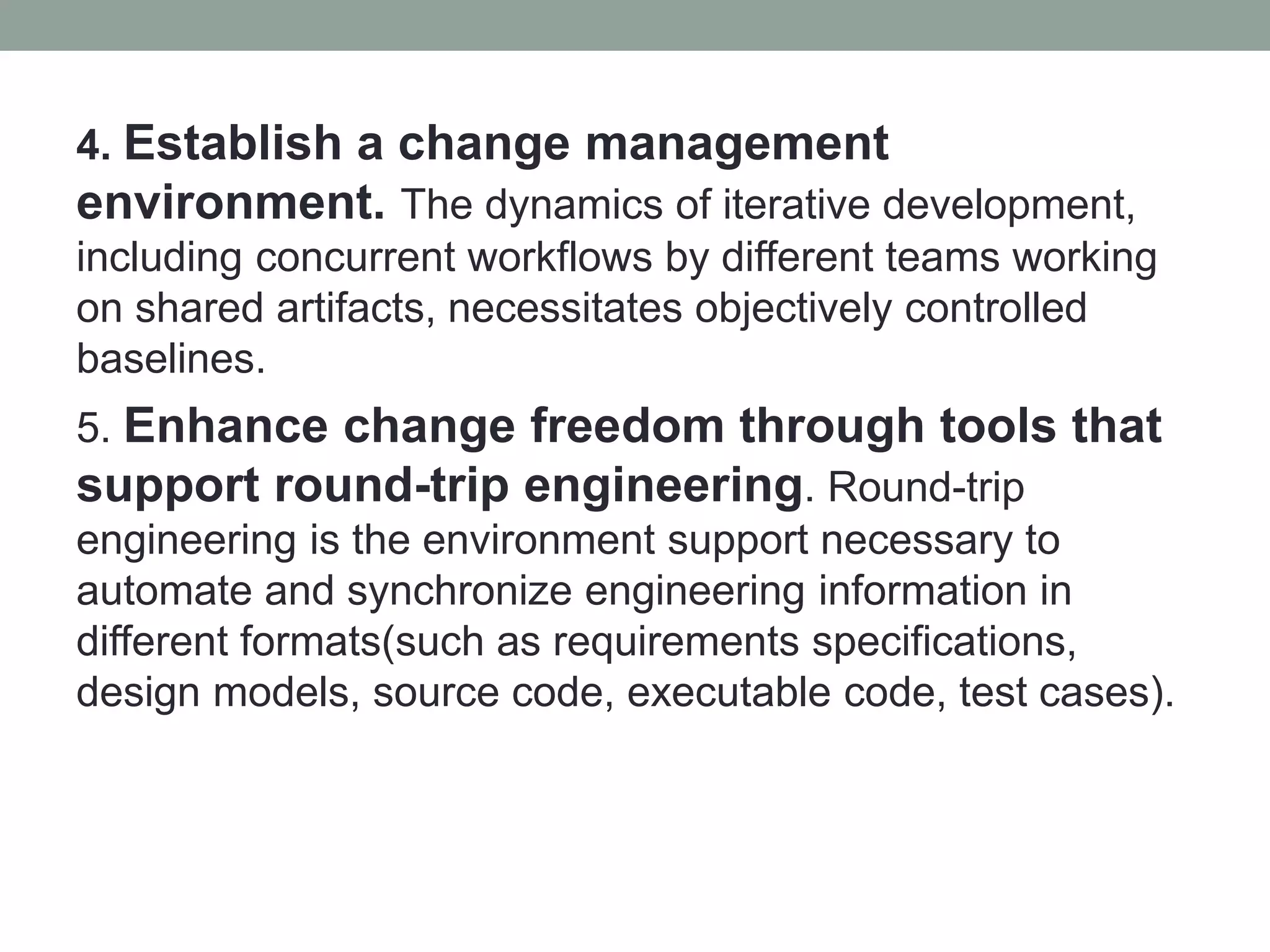 4. Establish a change management environment. The dynamics of iterative development, including concurrent workflows by different teams working on shared artifacts, necessitates objectively controlled baselines.

5. Enhance change freedom through tools that support round-trip engineering. Round-trip engineering is the environment support necessary to automate and synchronize engineering information in different formats(such as requirements specifications, design models, source code, executable code, test cases).